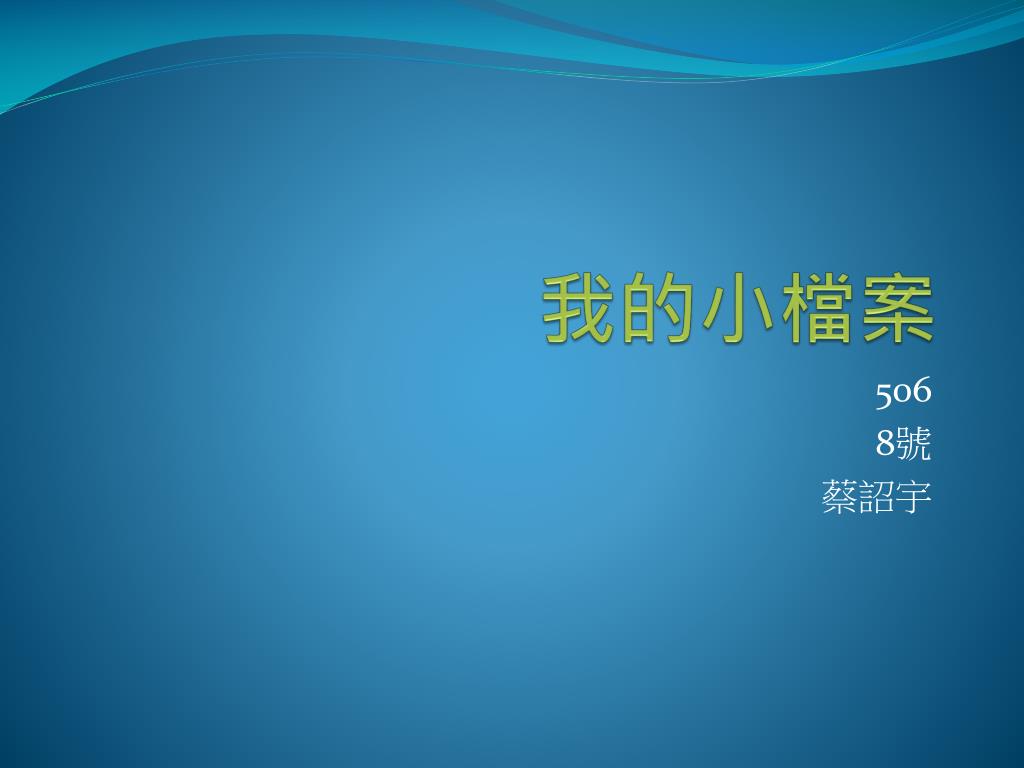 我的小檔案

506
8號
蔡詔宇